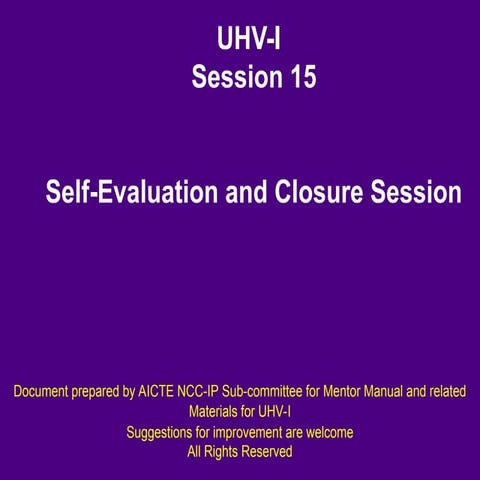 UHV-I
Session 15

Self-Evaluation and Closure Session

Document prepared by AICTE NCC-IP Sub-committee for Mentor Manual and related Materials for UHV-I
Suggestions for improvement are welcome
All Rights Reserved